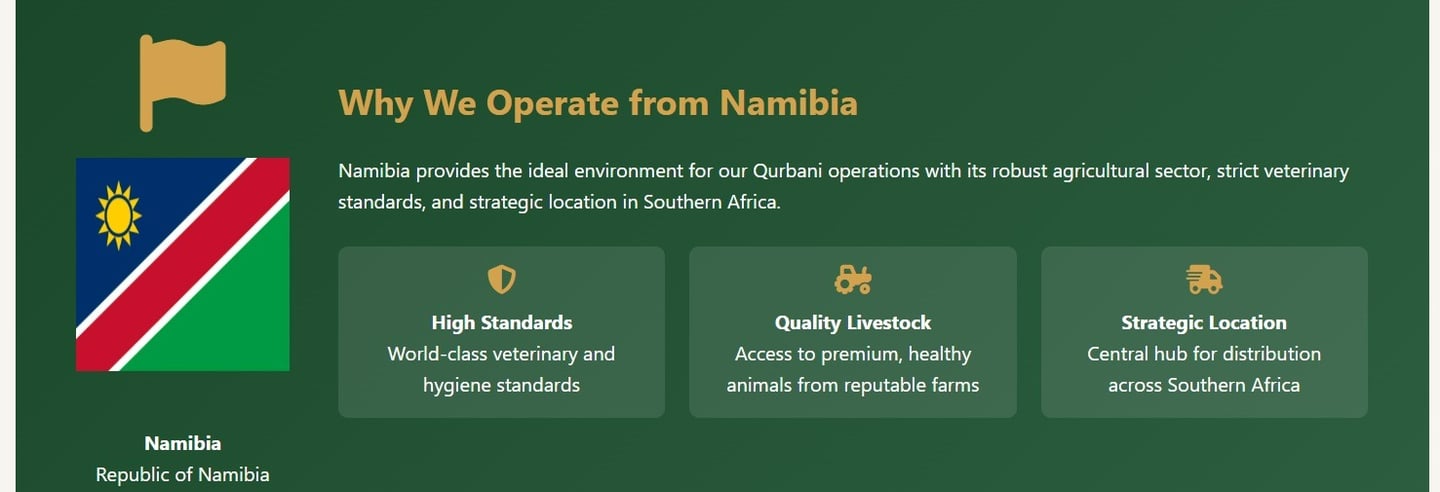 Why We Operate from Namibia

Namibia provides the ideal environment for our Qurbani operations with its robust agricultural sector, strict veterinary standards, and strategic location in Southern Africa.

High Standards
World-class veterinary and hygiene standards

Quality Livestock
Access to premium, healthy animals from reputable farms

Strategic Location
Central hub for distribution across Southern Africa

Namibia
Republic of Namibia